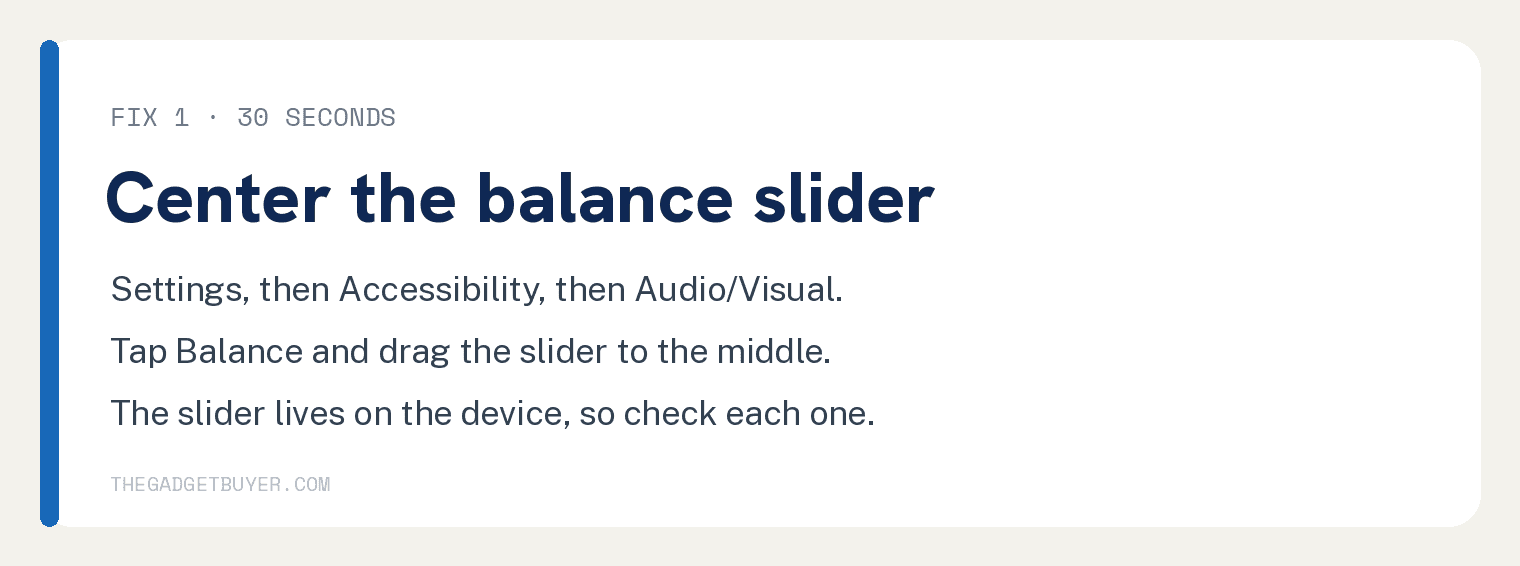 FIX 1 · 30 SECONDS

Center the balance slider

Settings, then Accessibility, then Audio/Visual.

Tap Balance and drag the slider to the middle.

The slider lives on the device, so check each one.

THEGADGETBUYER.COM